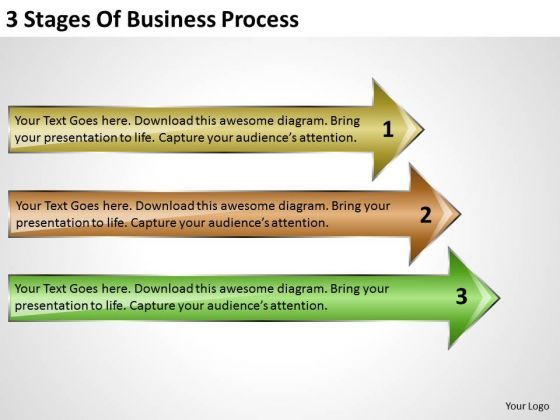 3 Stages Of Business Process

Your Text Goes here. Download this awesome diagram. Bring your presentation to life. Capture your audience's attention.

1

Your Text Goes here. Download this awesome diagram. Bring your presentation to life. Capture your audience's attention.

2

Your Text Goes here. Download this awesome diagram. Bring your presentation to life. Capture your audience's attention.

3

Your Logo